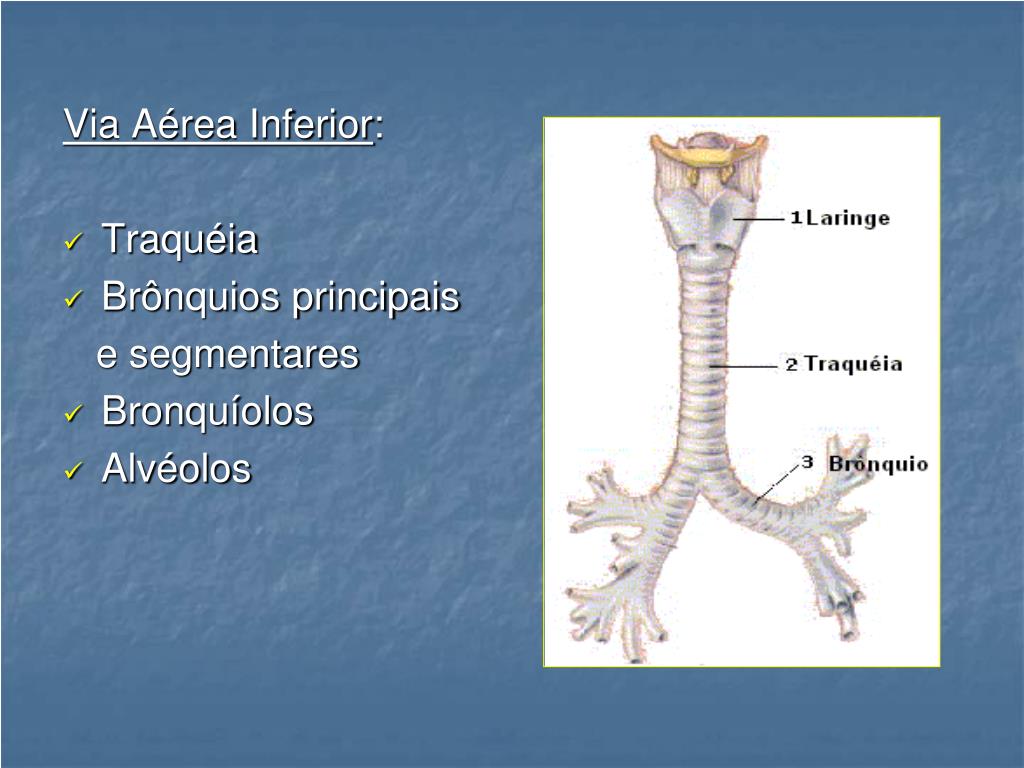 Via Aérea Inferior:

✓ Traquéia
✓ Brônquios principais e segmentares
✓ Bronquíolos
✓ Alvéolos

1 Laringe
2 Traquéia
3 Brônquio